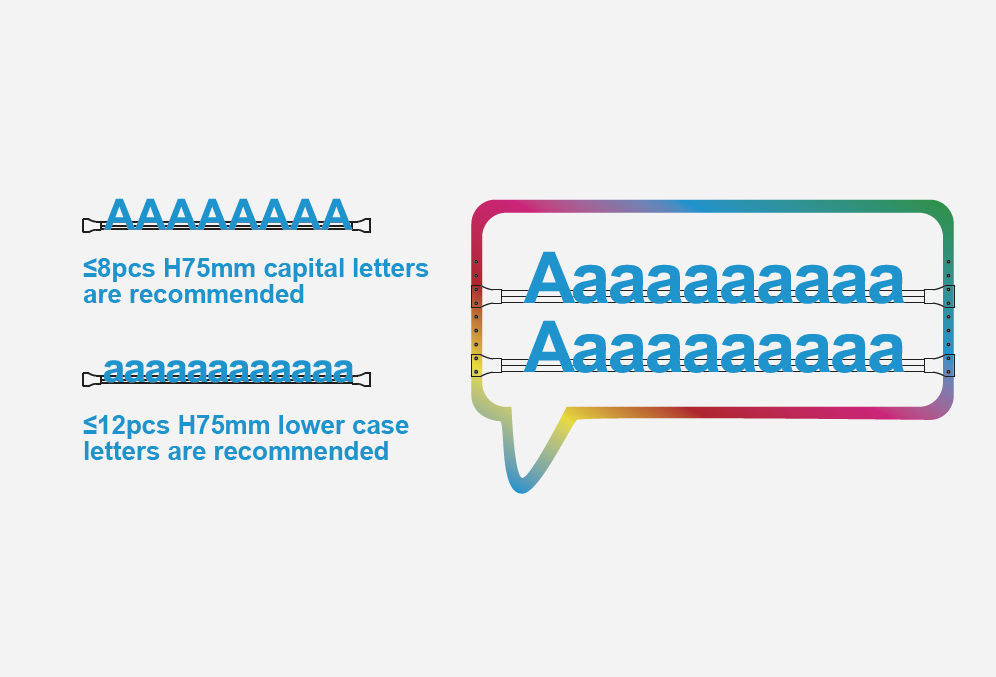 AAAAAAAA

≤8pcs H75mm capital letters are recommended

aaaaaaaaaaaa

≤12pcs H75mm lower case letters are recommended

Aaaaaaaaaaa

Aaaaaaaaaaa